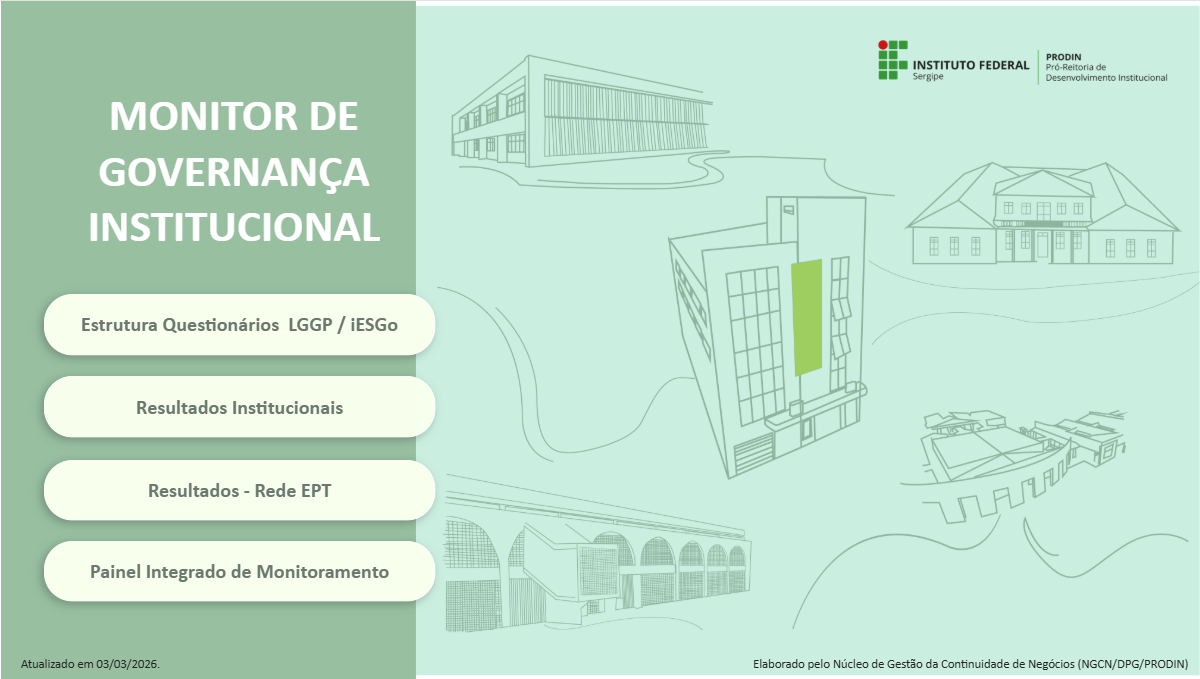 INSTITUTO FEDERAL
Sergipe

PRODIN
Pró-Reitoria de Desenvolvimento Institucional

MONITOR DE GOVERNANÇA INSTITUCIONAL

Estrutura Questionários LGGP / iESGo

Resultados Institucionais

Resultados - Rede EPT

Painel Integrado de Monitoramento

Atualizado em 03/03/2026.

Elaborado pelo Núcleo de Gestão da Continuidade de Negócios (NGCN/DPG/PRODIN)